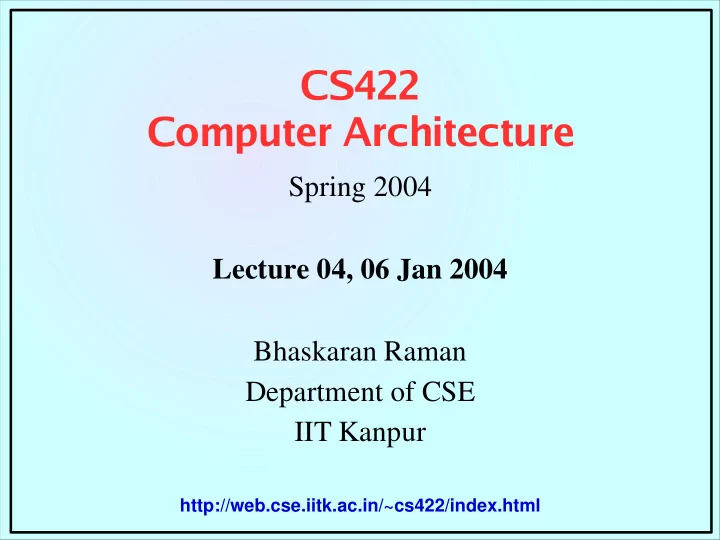 CS422
Computer Architecture

Spring 2004

Lecture 04, 06 Jan 2004

Bhaskaran Raman
Department of CSE
IIT Kanpur

http://web.cse.iitk.ac.in/~cs422/index.html